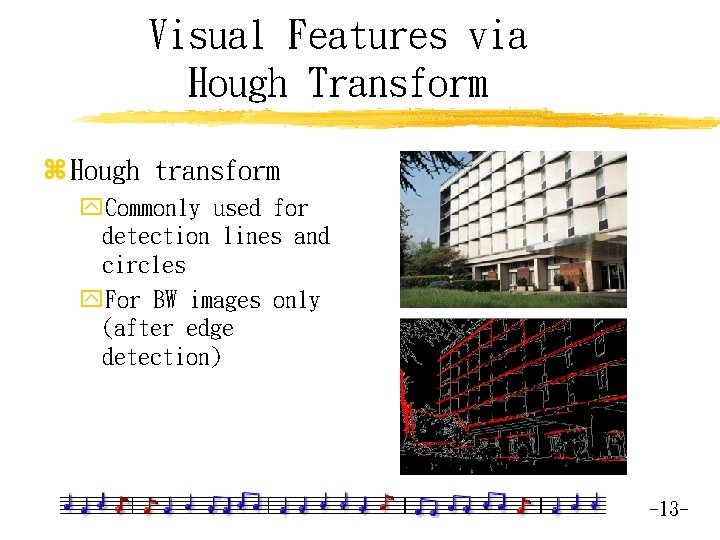 Visual Features via Hough Transform

Hough transform

Commonly used for detection lines and circles

For BW images only (after edge detection)

-13-